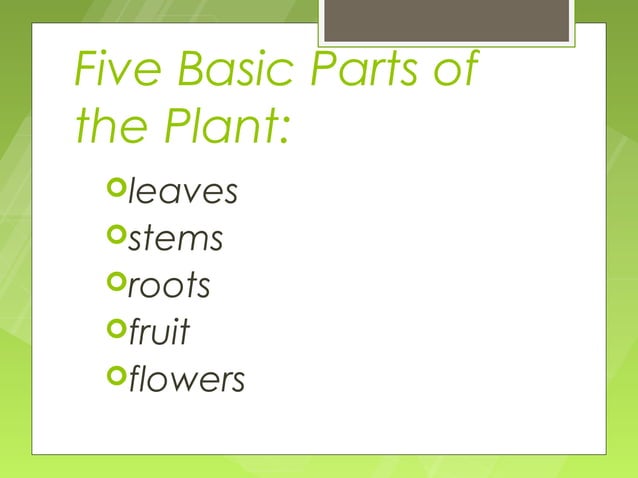 Five Basic Parts of the Plant:

leaves
stems
roots
fruit
flowers